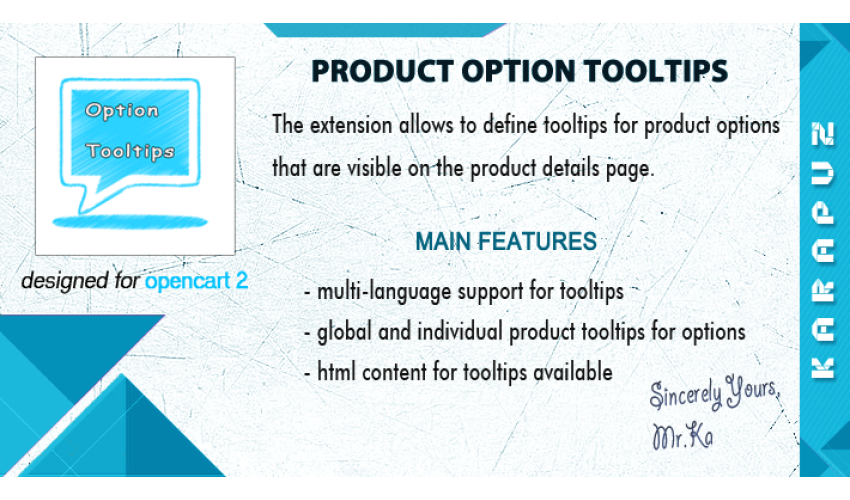 Option Tooltips

designed for opencart 2

PRODUCT OPTION TOOLTIPS

The extension allows to define tooltips for product options that are visible on the product details page.

MAIN FEATURES

- multi-language support for tooltips
- global and individual product tooltips for options
- html content for tooltips available

Sincerely Yours,
Mr.Ka

KARAPUZ